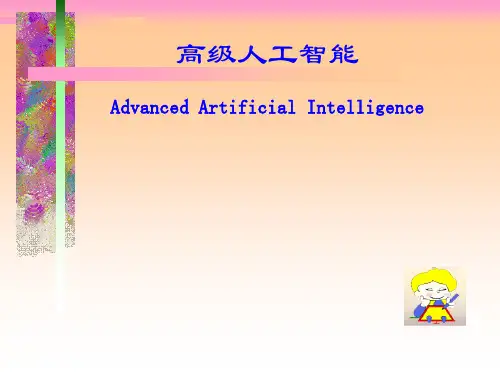 高级人工智能

Advanced Artificial Intelligence